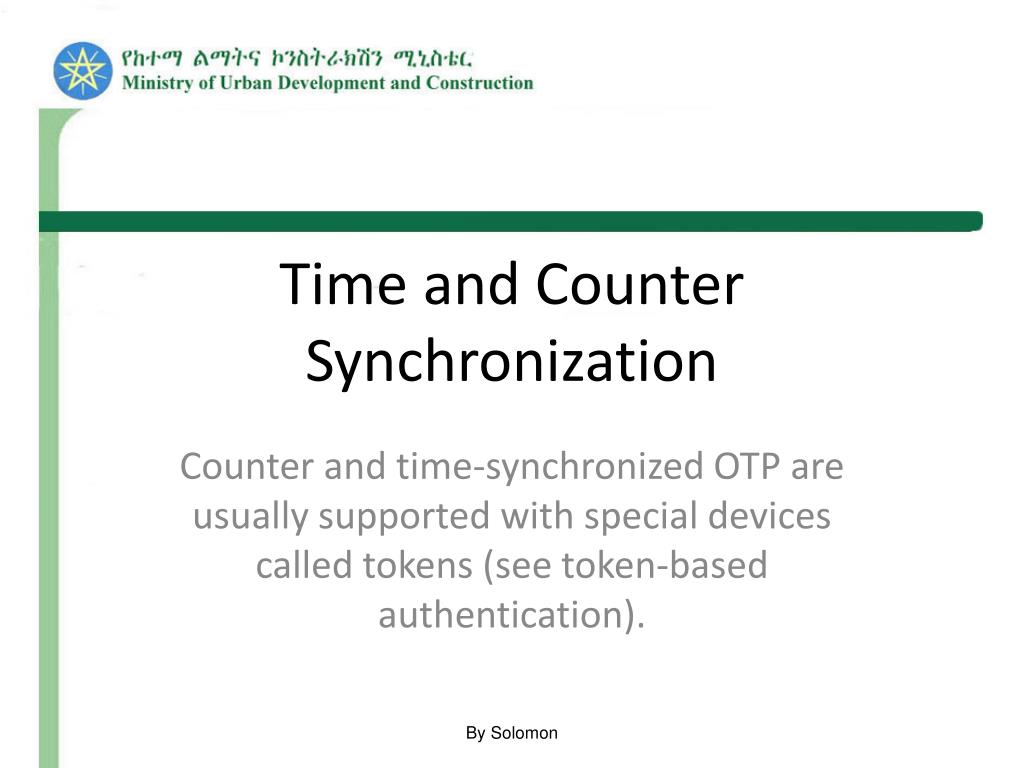 የከተማ ልማትና ኮንስትራክሽን ሚኒስቴር
Ministry of Urban Development and Construction

Time and Counter Synchronization

Counter and time-synchronized OTP are usually supported with special devices called tokens (see token-based authentication).

By Solomon